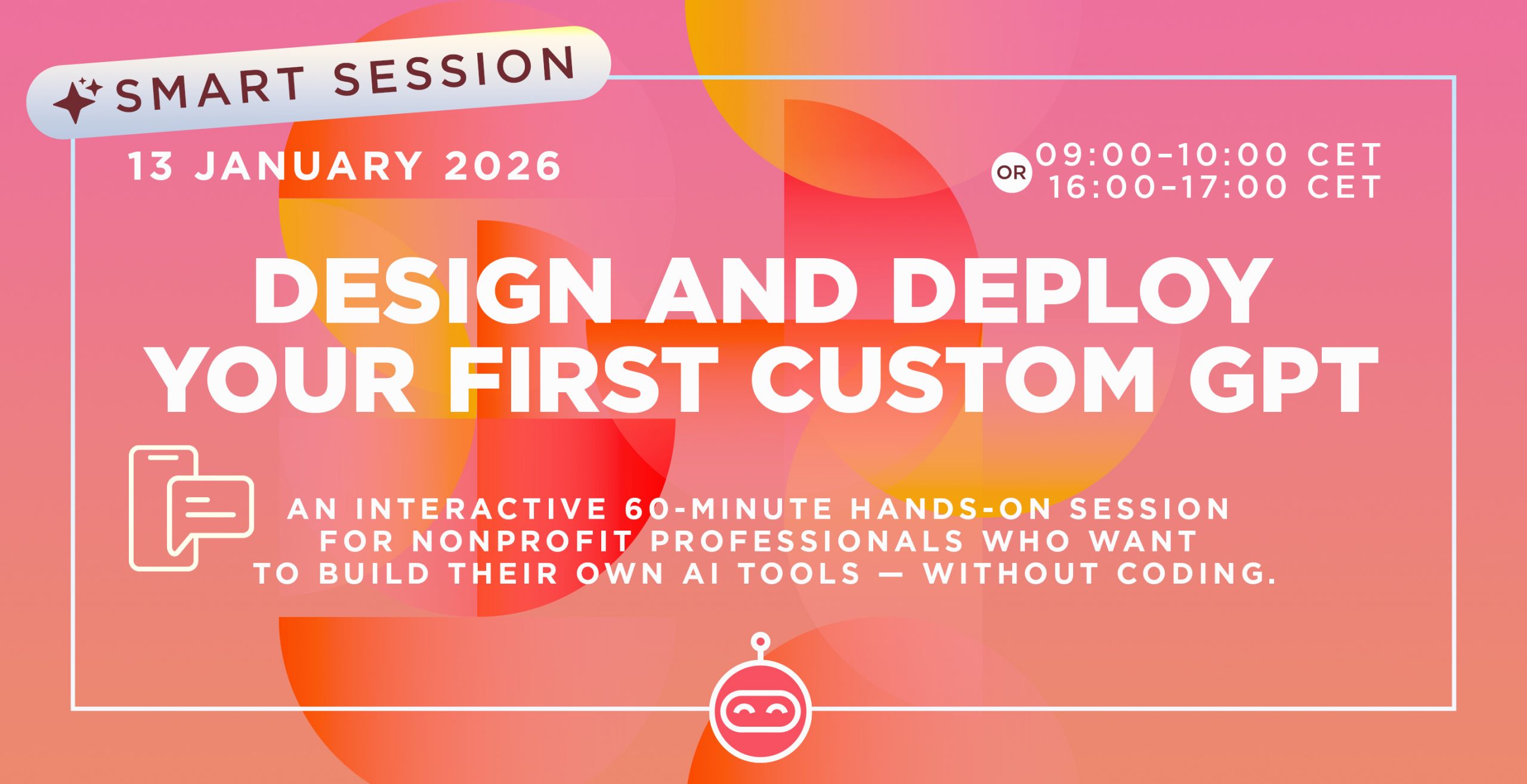 SMART SESSION

13 JANUARY 2026

09:00–10:00 CET
OR
16:00–17:00 CET

DESIGN AND DEPLOY YOUR FIRST CUSTOM GPT

AN INTERACTIVE 60-MINUTE HANDS-ON SESSION FOR NONPROFIT PROFESSIONALS WHO WANT TO BUILD THEIR OWN AI TOOLS — WITHOUT CODING.